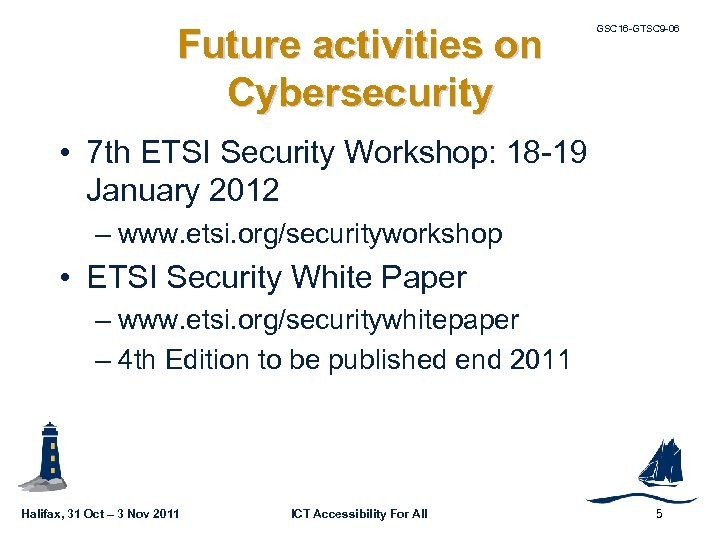 GSC16-GTSC9-06

Future activities on Cybersecurity

• 7th ETSI Security Workshop: 18-19 January 2012
– www.etsi.org/securityworkshop
• ETSI Security White Paper
– www.etsi.org/securitywhitepaper
– 4th Edition to be published end 2011

Halifax, 31 Oct – 3 Nov 2011 ICT Accessibility For All 5